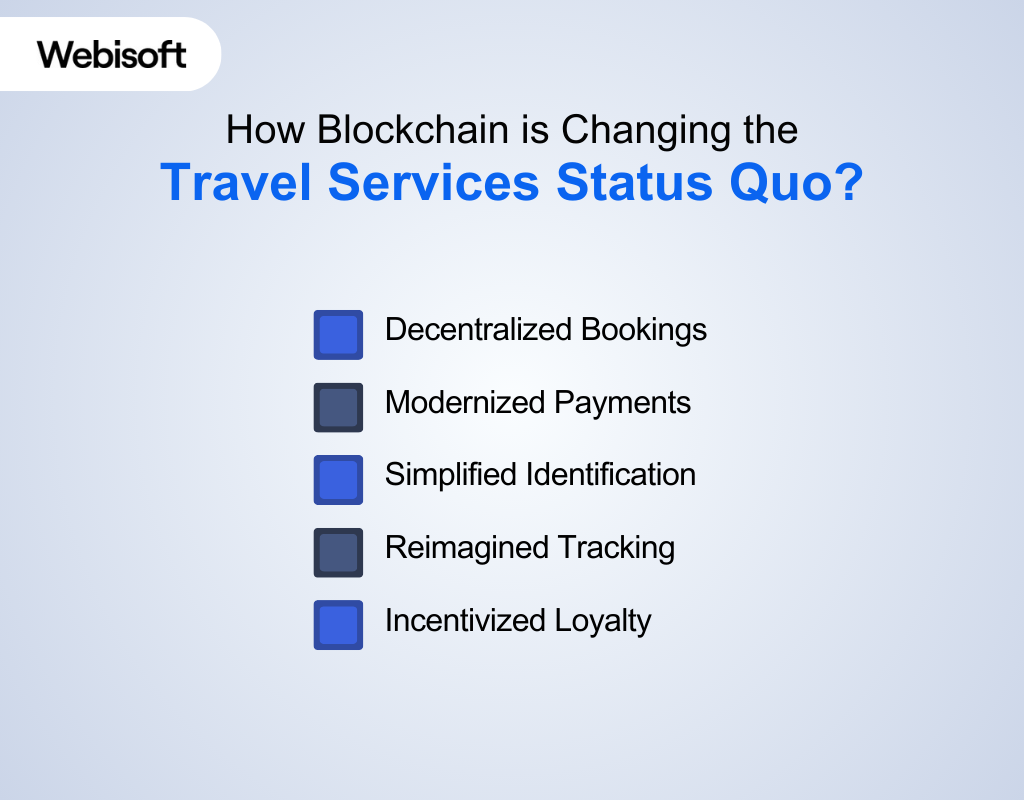 Webisoft

How Blockchain is Changing the
Travel Services Status Quo?

Decentralized Bookings

Modernized Payments

Simplified Identification

Reimagined Tracking

Incentivized Loyalty